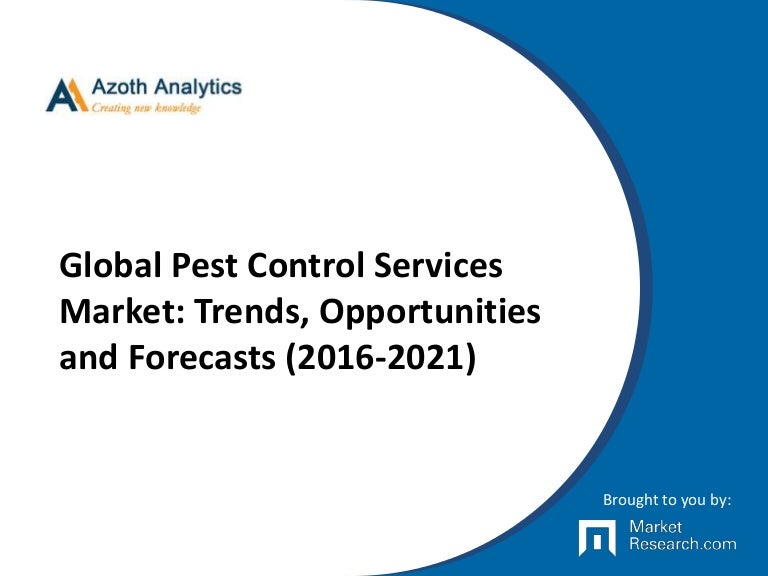 Azoth Analytics
Creating new knowledge

Global Pest Control Services Market: Trends, Opportunities and Forecasts (2016-2021)

Brought to you by:
Market Research.com